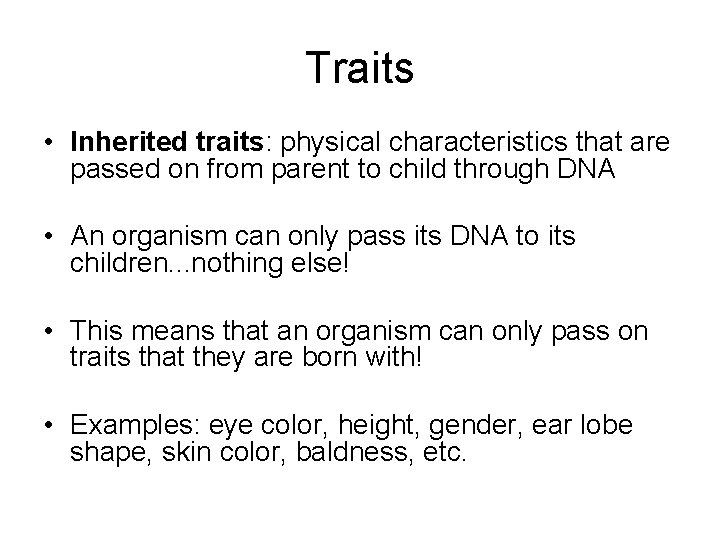 Traits

• Inherited traits: physical characteristics that are passed on from parent to child through DNA

• An organism can only pass its DNA to its children...nothing else!

• This means that an organism can only pass on traits that they are born with!

• Examples: eye color, height, gender, ear lobe shape, skin color, baldness, etc.